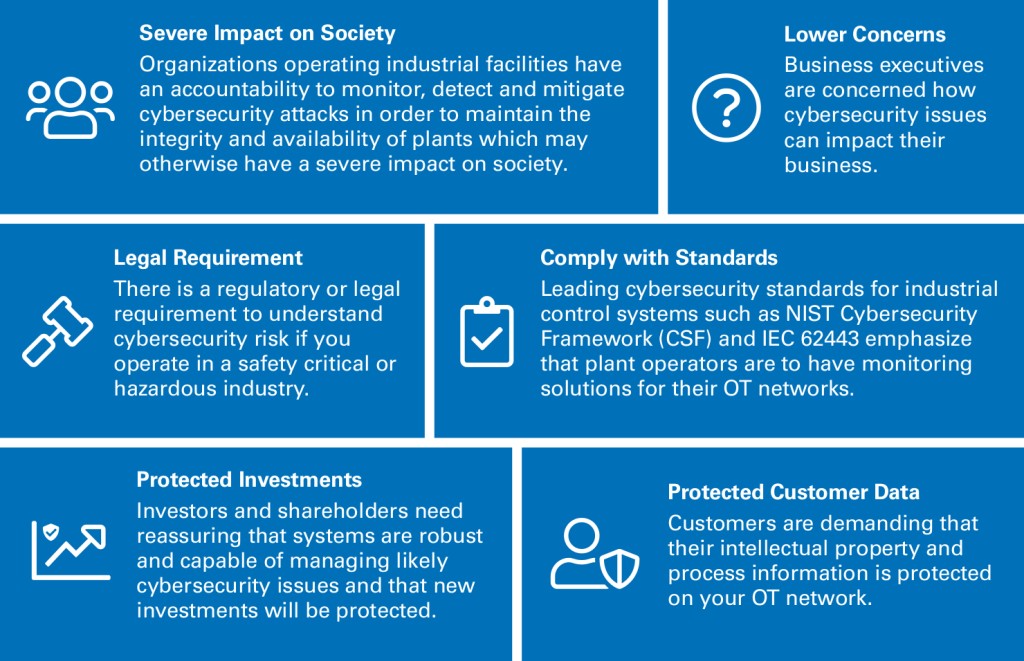 Severe Impact on Society
Organizations operating industrial facilities have an accountability to monitor, detect and mitigate cybersecurity attacks in order to maintain the integrity and availability of plants which may otherwise have a severe impact on society.

Lower Concerns
Business executives are concerned how cybersecurity issues can impact their business.

Legal Requirement
There is a regulatory or legal requirement to understand cybersecurity risk if you operate in a safety critical or hazardous industry.

Comply with Standards
Leading cybersecurity standards for industrial control systems such as NIST Cybersecurity Framework (CSF) and IEC 62443 emphasize that plant operators are to have monitoring solutions for their OT networks.

Protected Investments
Investors and shareholders need reassuring that systems are robust and capable of managing likely cybersecurity issues and that new investments will be protected.

Protected Customer Data
Customers are demanding that their intellectual property and process information is protected on your OT network.